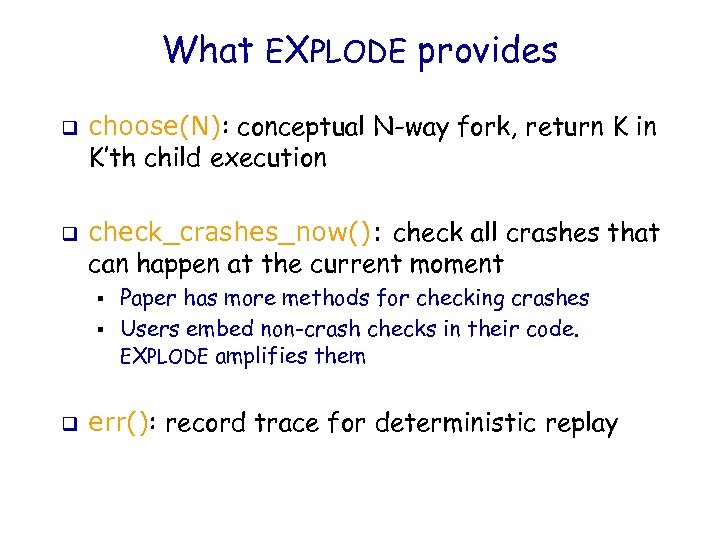 What EXPLODE provides

❑ choose(N): conceptual N-way fork, return K in K'th child execution

❑ check_crashes_now(): check all crashes that can happen at the current moment

▪ Paper has more methods for checking crashes
▪ Users embed non-crash checks in their code. EXPLODE amplifies them

❑ err(): record trace for deterministic replay